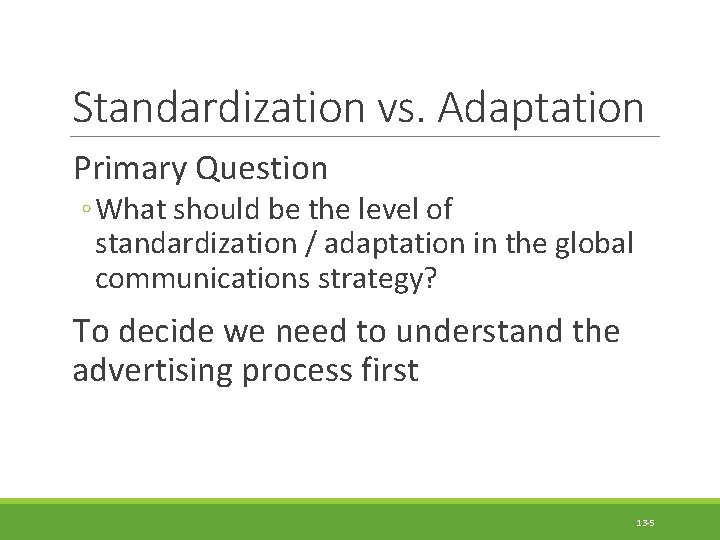 Standardization vs. Adaptation

Primary Question

◦ What should be the level of standardization / adaptation in the global communications strategy?

To decide we need to understand the advertising process first

13-5